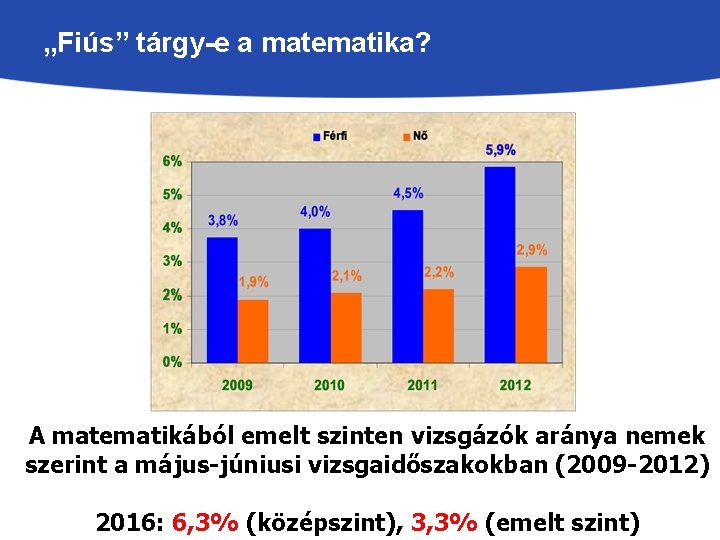 „Fiús” tárgy-e a matematika?

Férfi Nő

6%
5%
4%
3%
2%
1%
0%

3,8% 1,9% 4,0% 2,1% 4,5% 2,2% 5,9% 2,9%

2009 2010 2011 2012

A matematikából emelt szinten vizsgázók aránya nemek szerint a május-júniusi vizsgaidőszakokban (2009-2012)

2016: 6,3% (középszint), 3,3% (emelt szint)